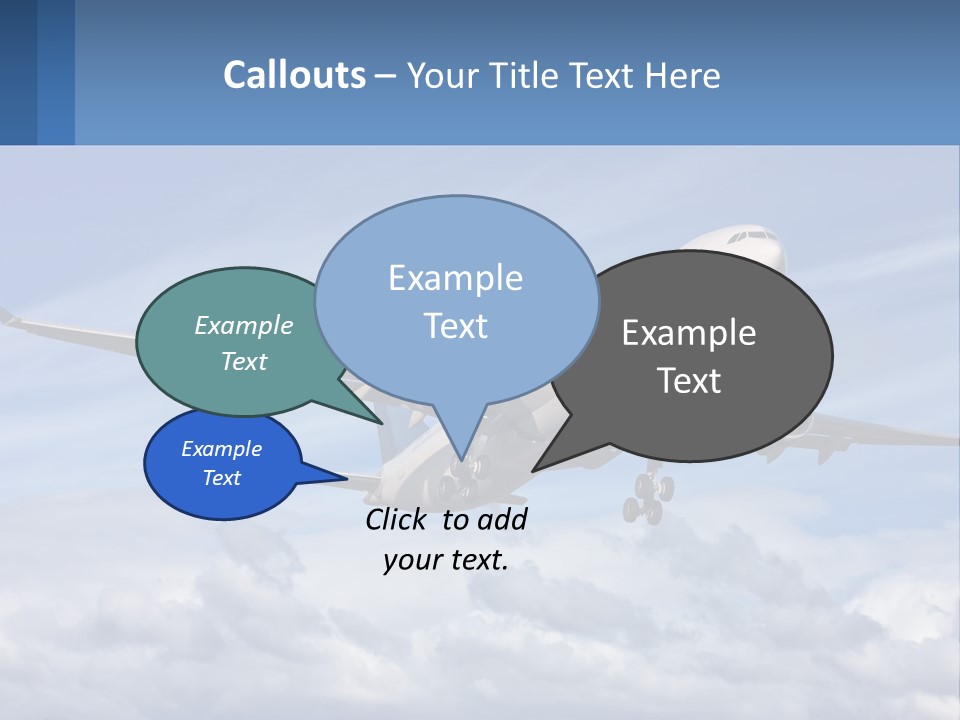 Callouts – Your Title Text Here

Example Text

Example Text

Example Text

Example Text

Click to add your text.